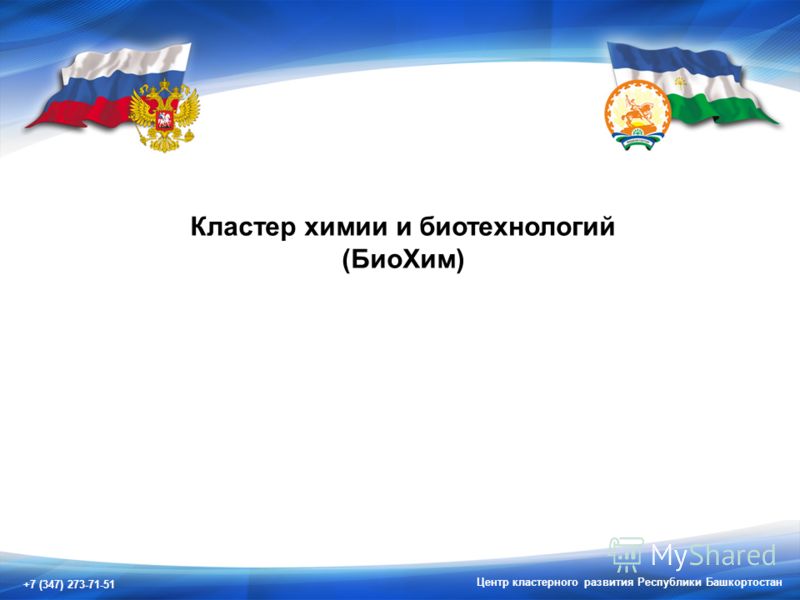 Кластер химии и биотехнологий
(БиоХим)

MyShared

+7 (347) 273-71-51

Центр кластерного развития Республики Башкортостан